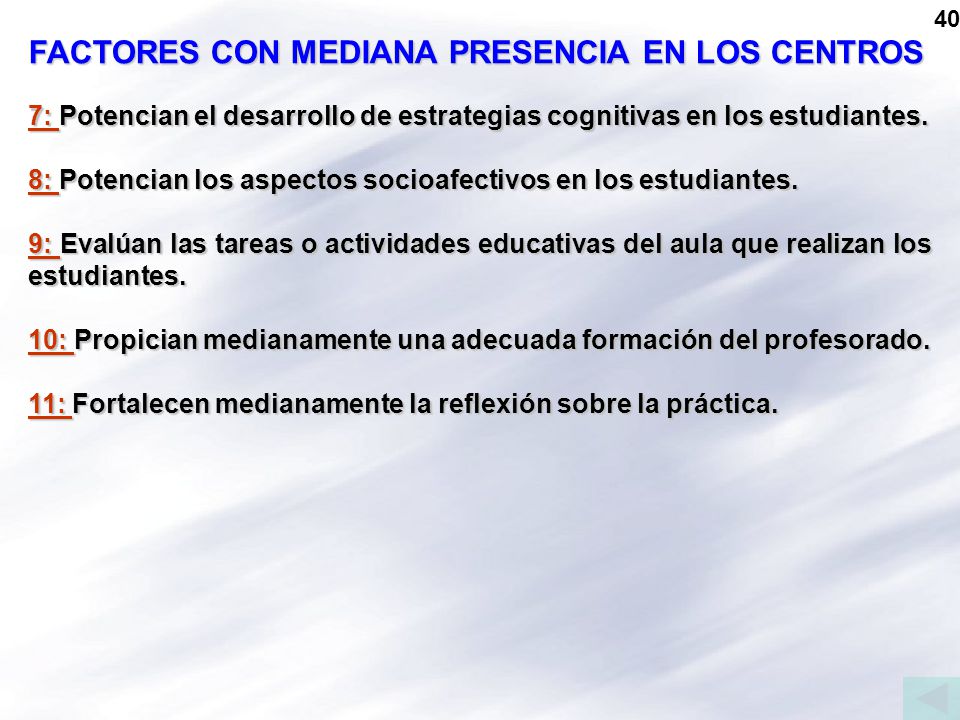 40

FACTORES CON MEDIANA PRESENCIA EN LOS CENTROS

7: Potencian el desarrollo de estrategias cognitivas en los estudiantes.

8: Potencian los aspectos socioafectivos en los estudiantes.

9: Evalúan las tareas o actividades educativas del aula que realizan los estudiantes.

10: Propician medianamente una adecuada formación del profesorado.

11: Fortalecen medianamente la reflexión sobre la práctica.